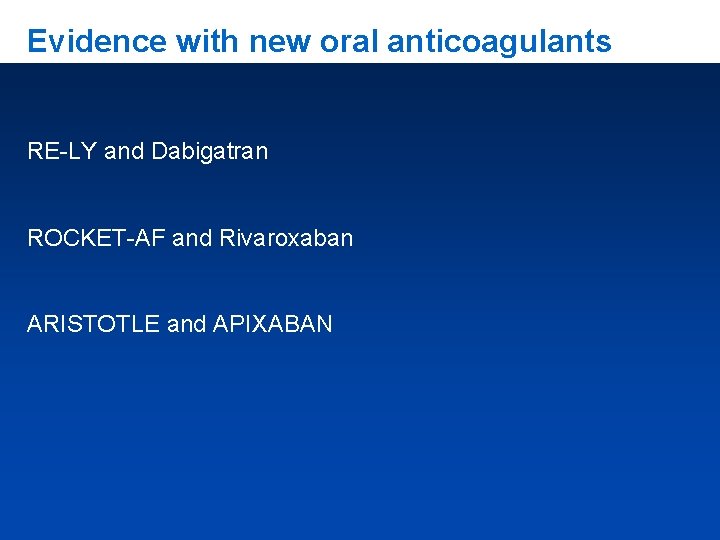 Evidence with new oral anticoagulants

RE-LY and Dabigatran

ROCKET-AF and Rivaroxaban

ARISTOTLE and APIXABAN